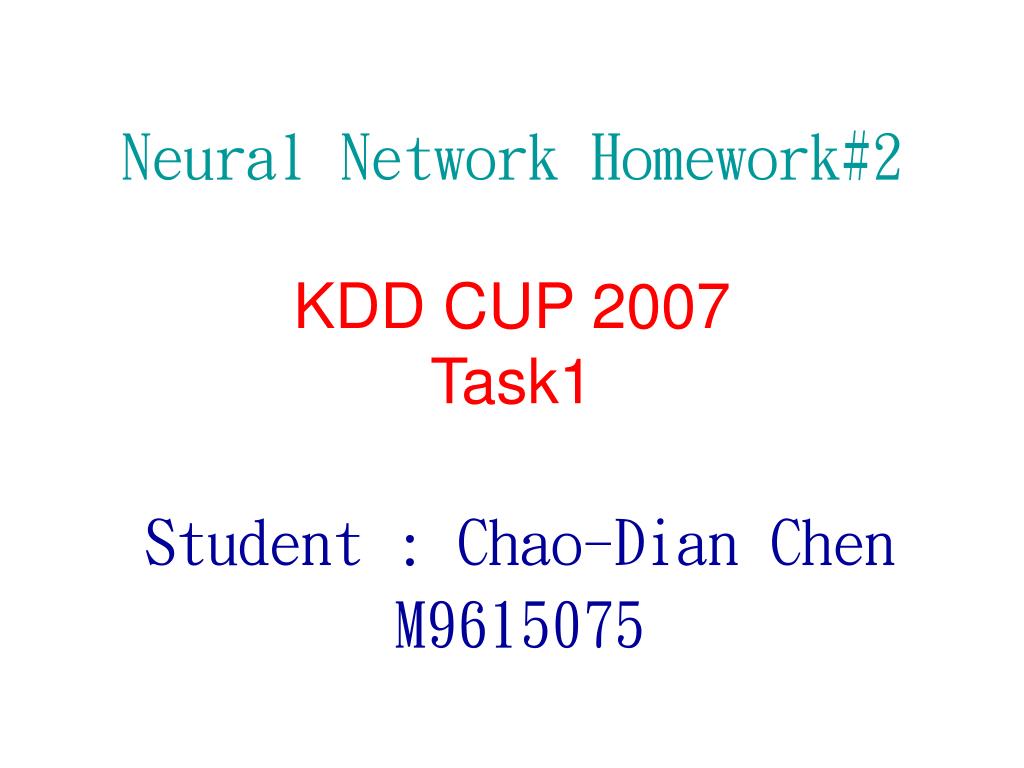 Neural Network Homework#2

KDD CUP 2007
Task1

Student : Chao-Dian Chen
M9615075